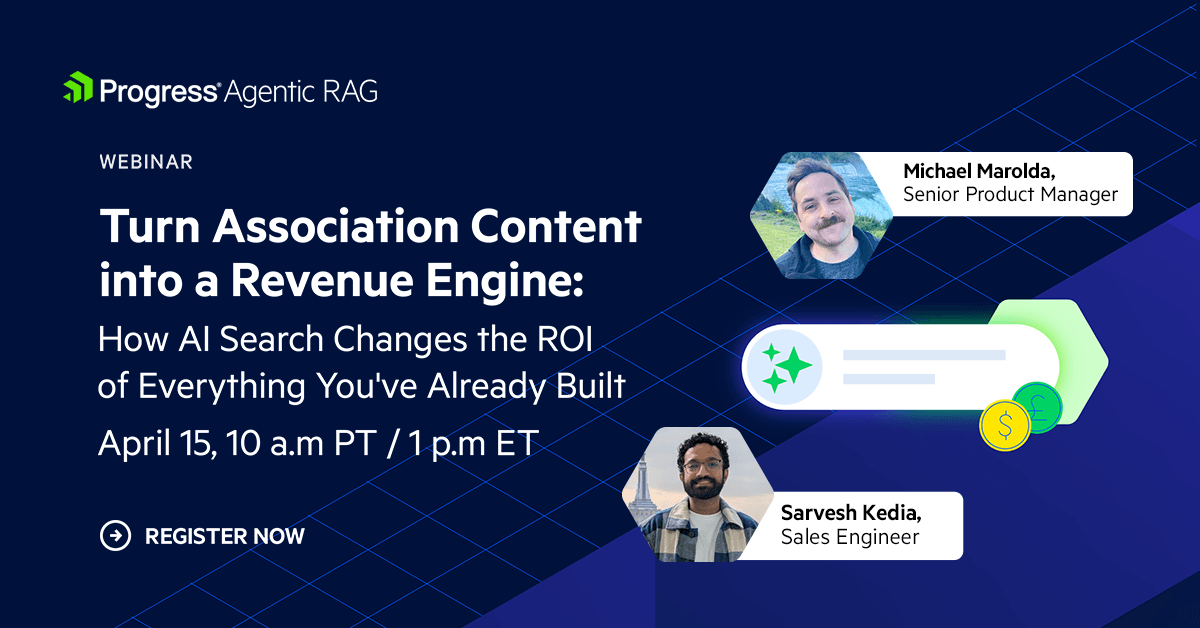 Progress® Agentic RAG

WEBINAR

Turn Association Content into a Revenue Engine:

How AI Search Changes the ROI of Everything You've Already Built

April 15, 10 a.m PT / 1 p.m ET

REGISTER NOW

Michael Marolda, Senior Product Manager

$

£

Sarvesh Kedia, Sales Engineer